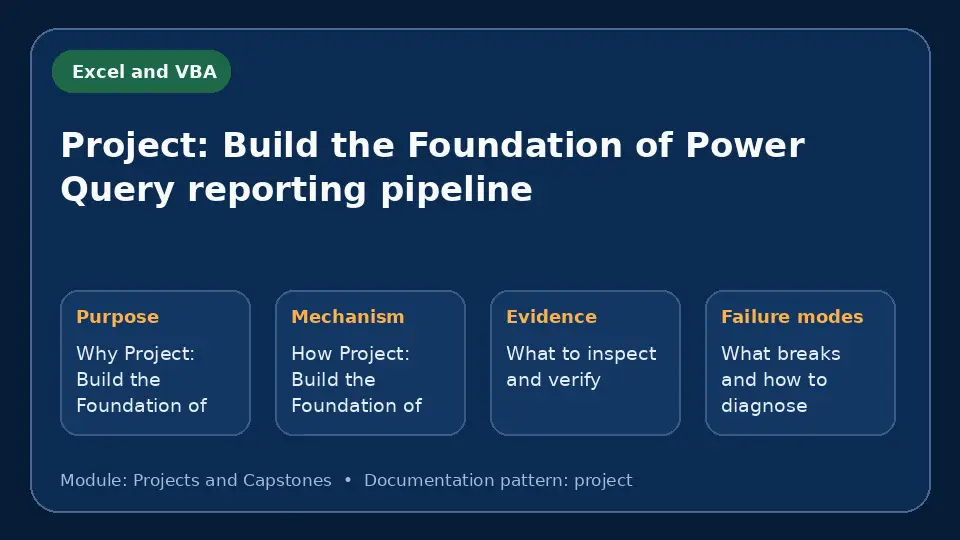 Excel and VBA

Project: Build the Foundation of Power Query reporting pipeline

Purpose

Why Project: Build the Foundation of

Mechanism

How Project: Build the Foundation of

Evidence

What to inspect and verify

Failure modes

What breaks and how to diagnose

Module: Projects and Capstones • Documentation pattern: project